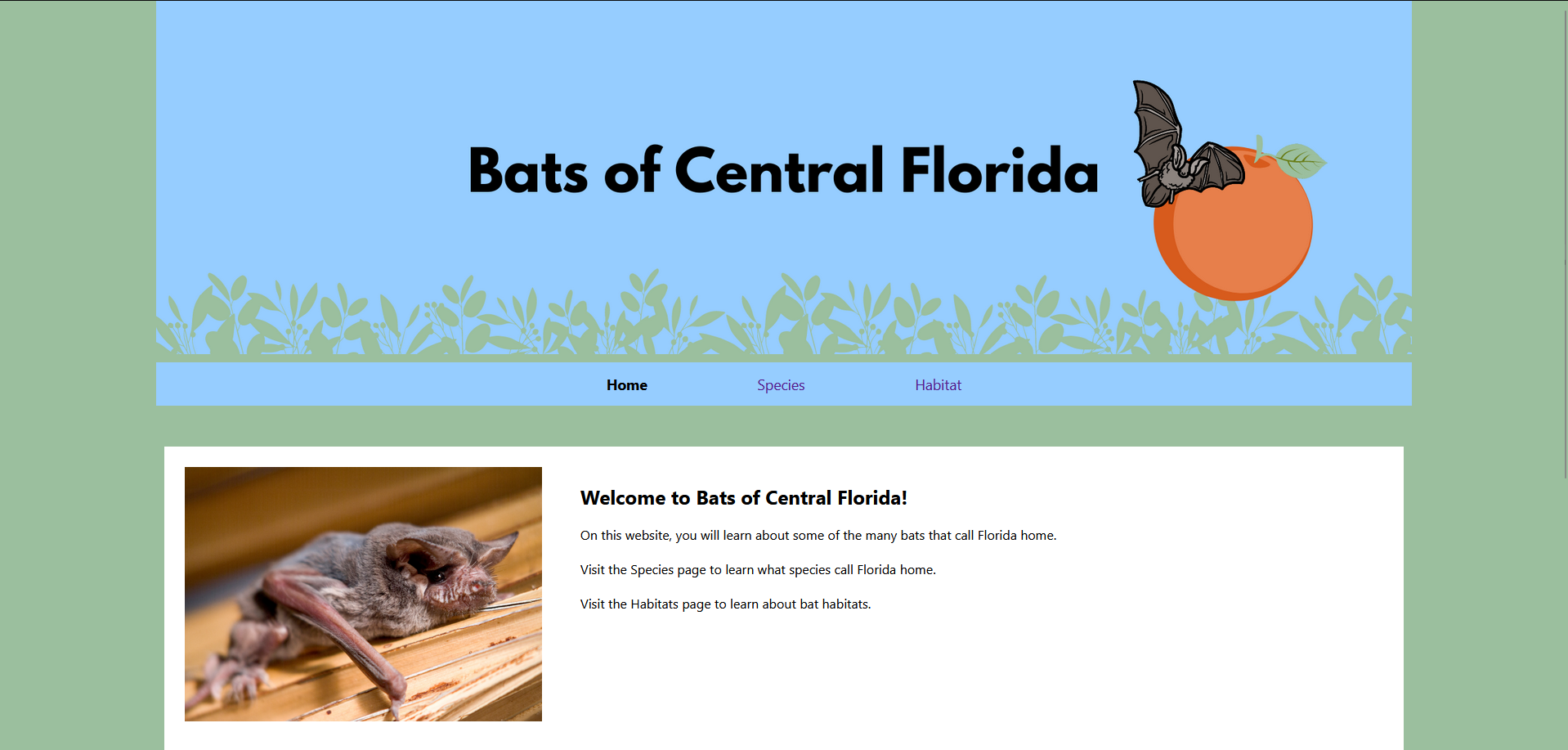 Bats of Central Florida

Home Species Habitat

Welcome to Bats of Central Florida!

On this website, you will learn about some of the many bats that call Florida home.

Visit the Species page to learn what species call Florida home.

Visit the Habitats page to learn about bat habitats.